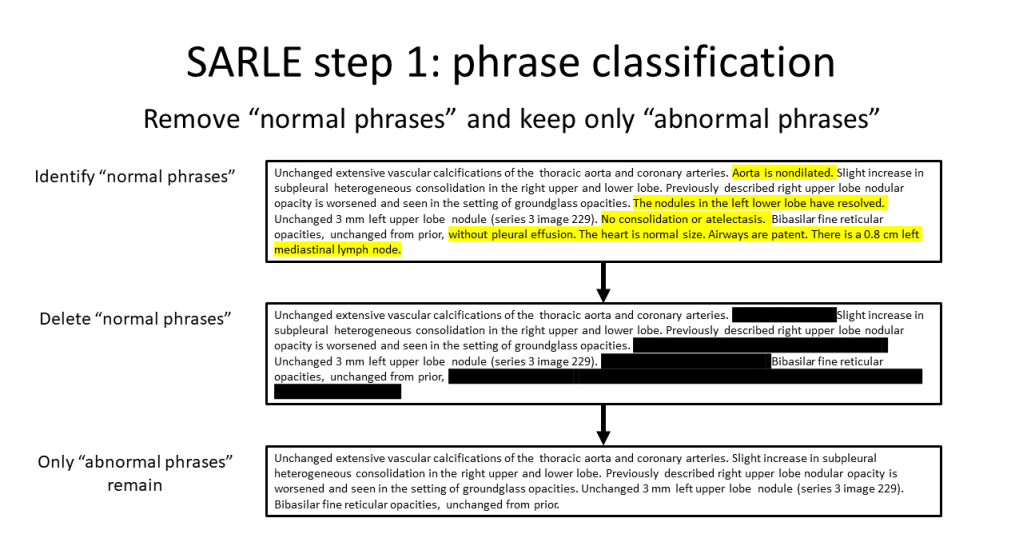 SARLE step 1: phrase classification

Remove “normal phrases” and keep only “abnormal phrases”

Identify “normal phrases”

Unchanged extensive vascular calcifications of the thoracic aorta and coronary arteries. Aorta is nondilated. Slight increase in subpleural heterogeneous consolidation in the right upper and lower lobe. Previously described right upper lobe nodular opacity is worsened and seen in the setting of groundglass opacities. The nodules in the left lower lobe have resolved. Unchanged 3 mm left upper lobe nodule (series 3 image 229). No consolidation or atelectasis. Bibasilar fine reticular opacities, unchanged from prior, without pleural effusion. The heart is normal size. Airways are patent. There is a 0.8 cm left mediastinal lymph node.

Delete “normal phrases”

Unchanged extensive vascular calcifications of the thoracic aorta and coronary arteries. Slight increase in subpleural heterogeneous consolidation in the right upper and lower lobe. Previously described right upper lobe nodular opacity is worsened and seen in the setting of groundglass opacities. Unchanged 3 mm left upper lobe nodule (series 3 image 229). Bibasilar fine reticular opacities, unchanged from prior,

Only “abnormal phrases” remain

Unchanged extensive vascular calcifications of the thoracic aorta and coronary arteries. Slight increase in subpleural heterogeneous consolidation in the right upper and lower lobe. Previously described right upper lobe nodular opacity is worsened and seen in the setting of groundglass opacities. Unchanged 3 mm left upper lobe nodule (series 3 image 229). Bibasilar fine reticular opacities, unchanged from prior.